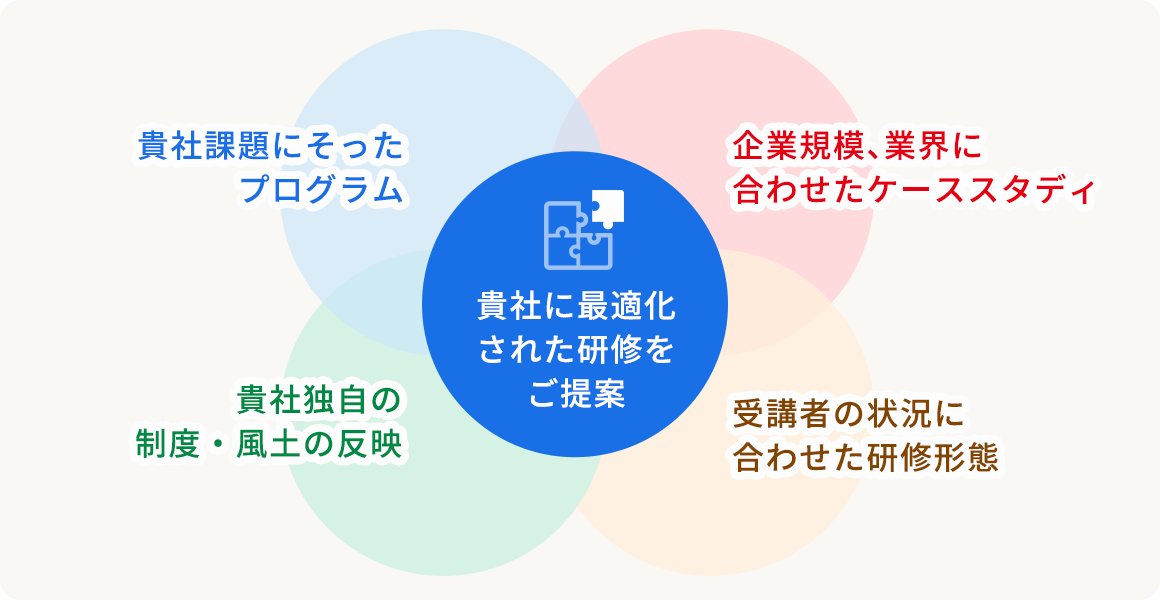 貴社課題にそった
プログラム

企業規模、業界に
合わせたケーススタディ

貴社に最適化
された研修を
ご提案

貴社独自の
制度・風土の反映

受講者の状況に
合わせた研修形態